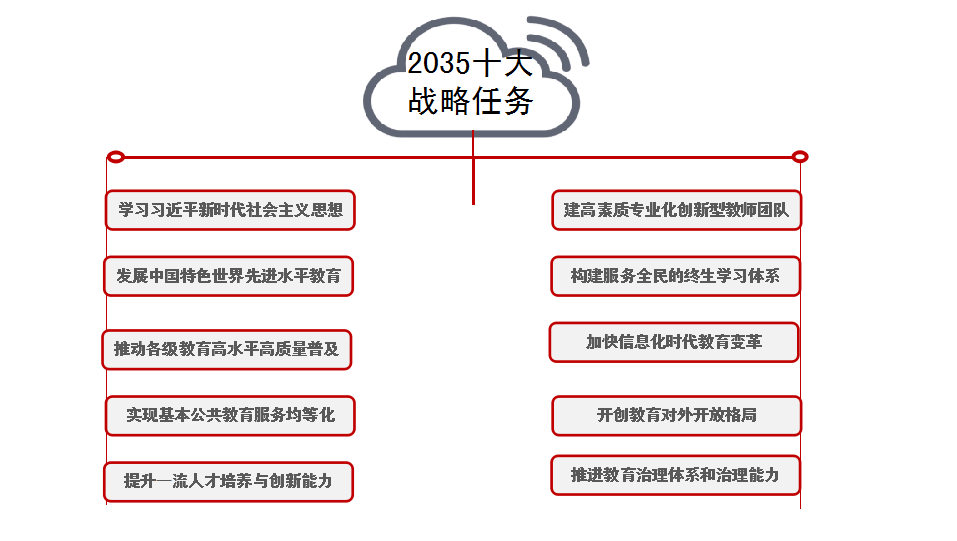 2035十大战略任务

学习习近平新时代社会主义思想

发展中国特色世界先进水平教育

推动各级教育高水平高质量普及

实现基本公共教育服务均等化

提升一流人才培养与创新能力

建高素质专业化创新型教师团队

构建服务全民的终生学习体系

加快信息化时代教育变革

开创教育对外开放格局

推进教育治理体系和治理能力